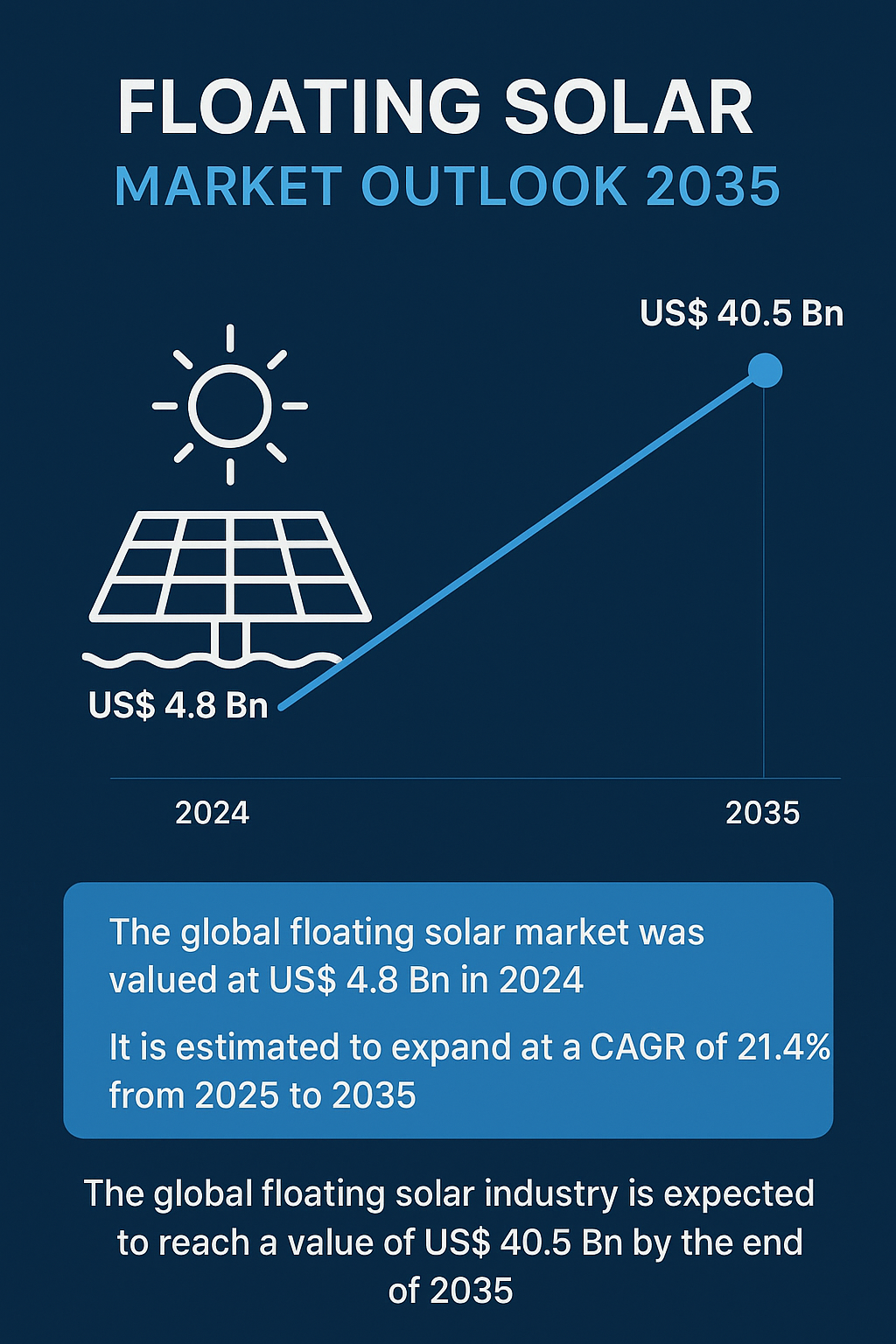 FLOATING SOLAR
MARKET OUTLOOK 2035

US$ 40.5 Bn

US$ 4.8 Bn

2024

2035

The global floating solar market was valued at US$ 4.8 Bn in 2024

It is estimated to expand at a CAGR of 21.4% from 2025 to 2035

The global floating solar industry is expected to reach a value of US$ 40.5 Bn by the end of 2035